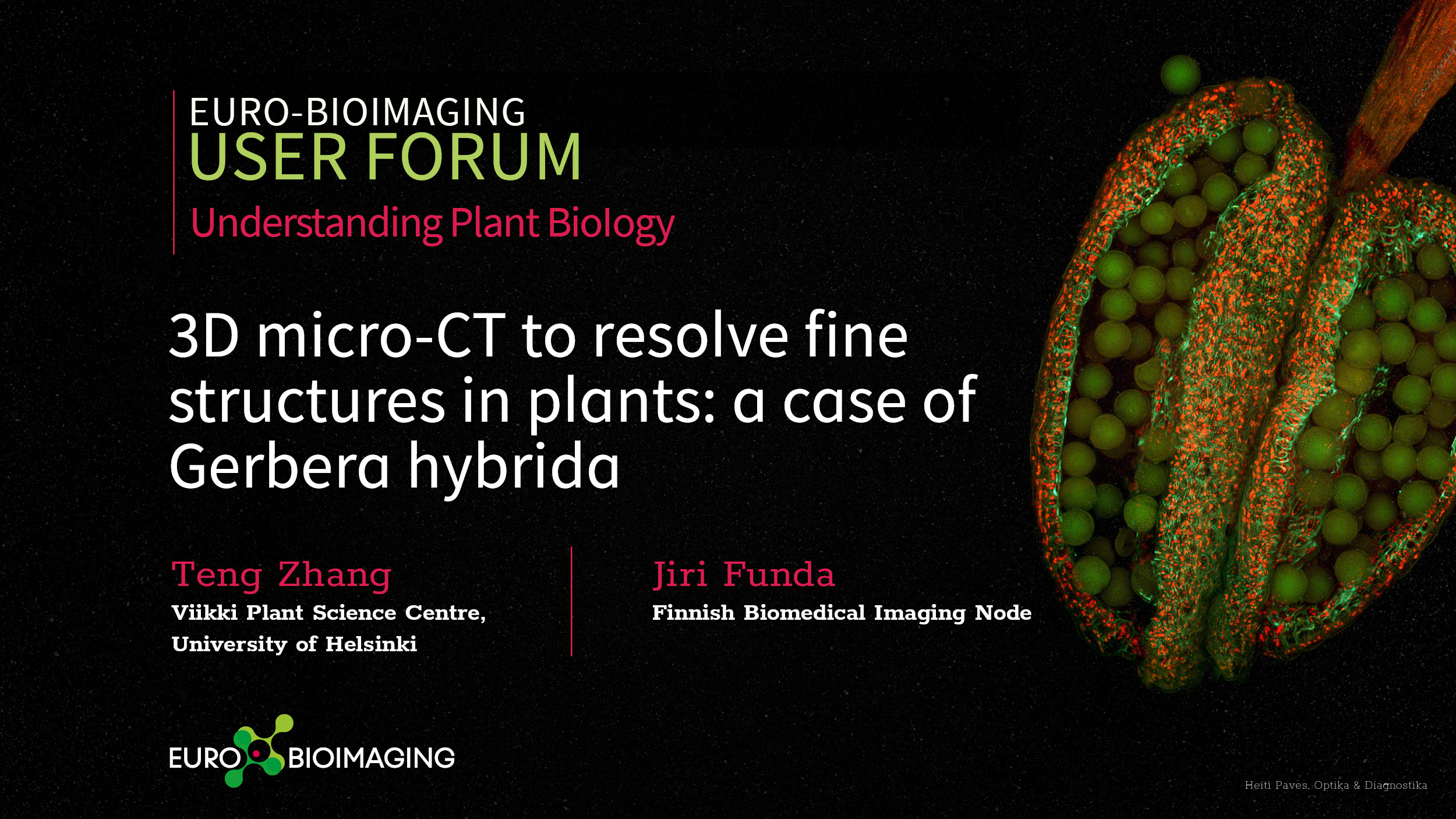 EURO-BIOIMAGING
USER FORUM
Understanding Plant Biology

3D micro-CT to resolve fine structures in plants: a case of Gerbera hybrida

Teng Zhang
Viikki Plant Science Centre, University of Helsinki

Jiri Funda
Finnish Biomedical Imaging Node

EURO BIOIMAGING

Heiti Paves, Optika & Diagnostika